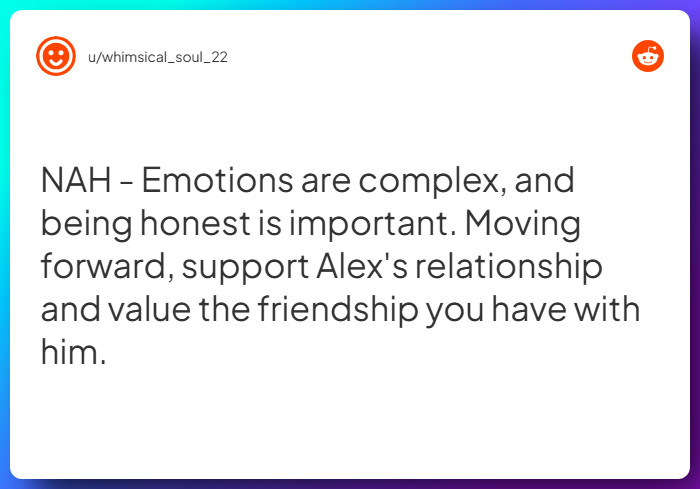 u/whimsical_soul_22

NAH - Emotions are complex, and being honest is important. Moving forward, support Alex's relationship and value the friendship you have with him.